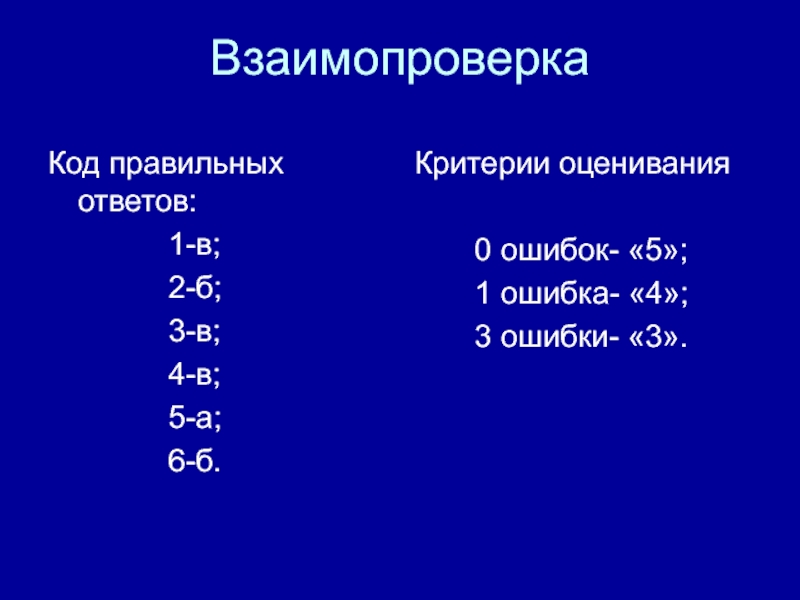 Взаимопроверка

Код правильных ответов:

1-в;

2-б;

3-в;

4-в;

5-а;

6-б.

Критерии оценивания

0 ошибок- «5»;

1 ошибка- «4»;

3 ошибки- «3».